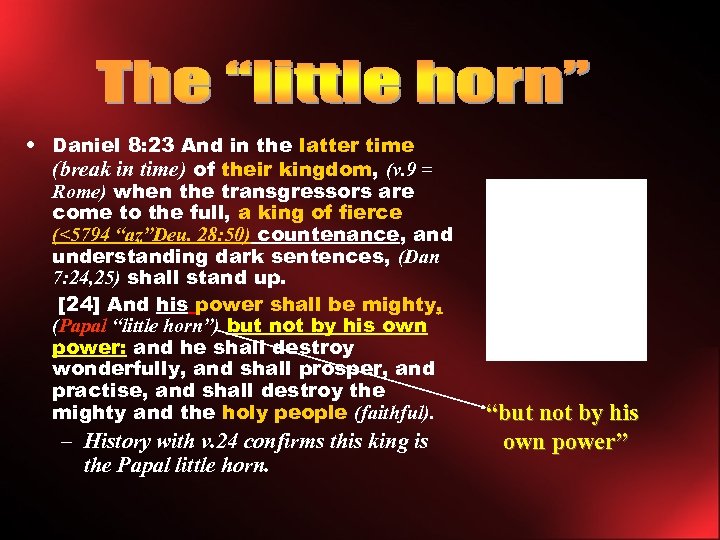 The “little horn”

• Daniel 8:23 And in the latter time (break in time) of their kingdom, (v.9 = Rome) when the transgressors are come to the full, a king of fierce (<5794 “az”Deu. 28:50) countenance, and understanding dark sentences, (Dan 7:24,25) shall stand up.

[24] And his power shall be mighty, (Papal “little horn”) but not by his own power: and he shall destroy wonderfully, and shall prosper, and practise, and shall destroy the mighty and the holy people (faithful).

– History with v.24 confirms this king is the Papal little horn.

“but not by his own power”